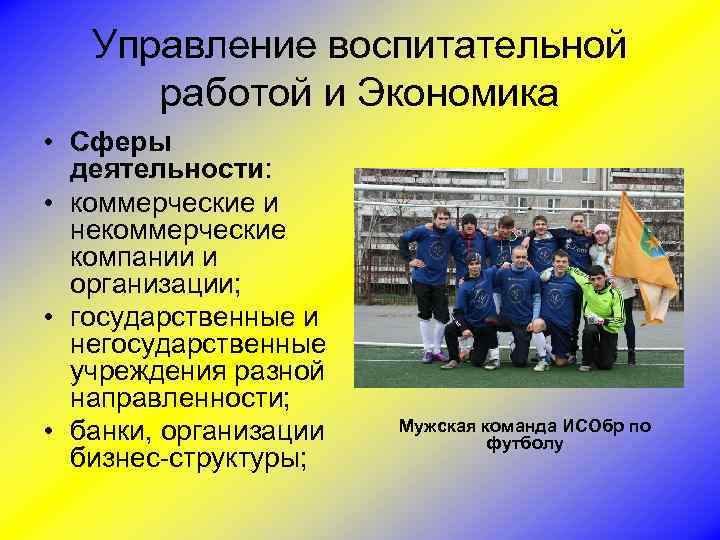 Управление воспитательной работой и Экономика

• **Сферы деятельности**:
• коммерческие и некоммерческие компании и организации;
• государственные и негосударственные учреждения разной направленности;
• банки, организации бизнес-структуры;

Мужская команда ИСОбр по футболу